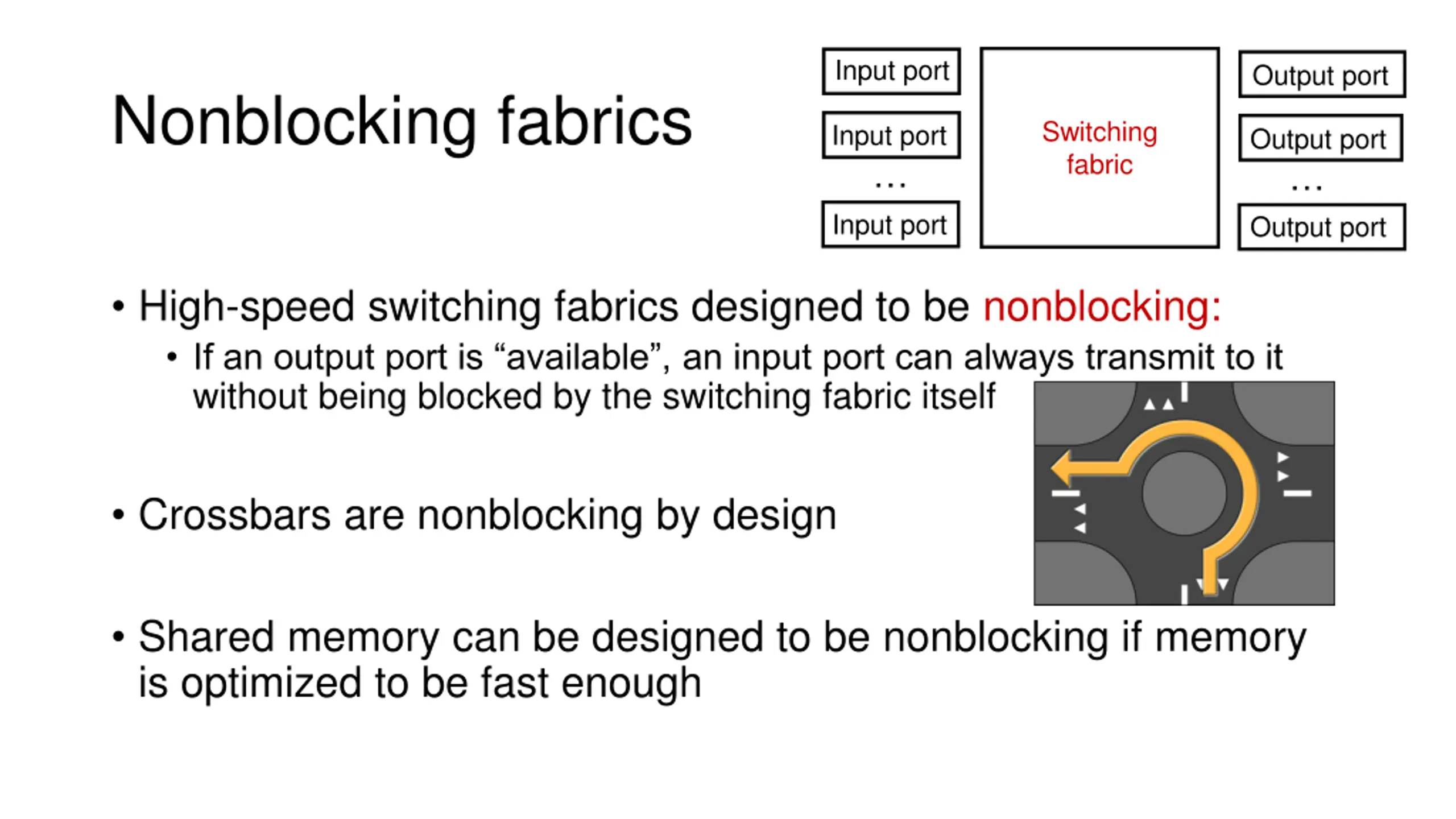 Nonblocking fabrics

Input port
Input port
…
Input port

Switching fabric

Output port
Output port
…
Output port

• High-speed switching fabrics designed to be nonblocking:
  • If an output port is “available”, an input port can always transmit to it without being blocked by the switching fabric itself

• Crossbars are nonblocking by design

• Shared memory can be designed to be nonblocking if memory is optimized to be fast enough